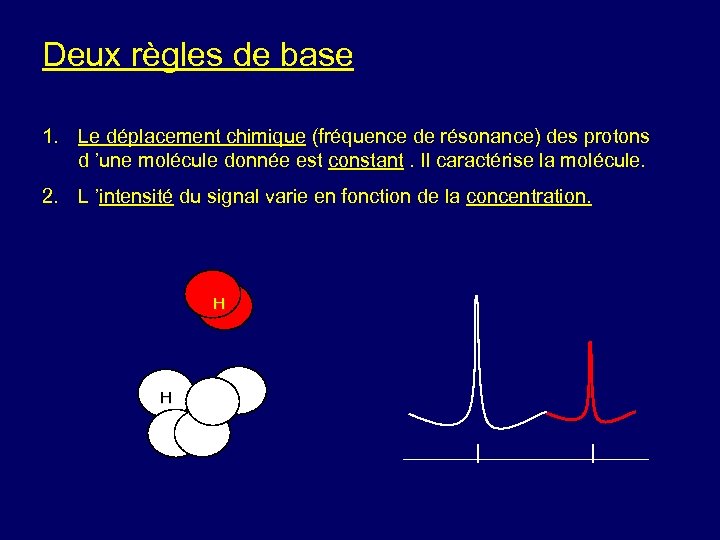 Deux règles de base

1. Le déplacement chimique (fréquence de résonance) des protons d 'une molécule donnée est constant . Il caractérise la molécule.

2. L 'intensité du signal varie en fonction de la concentration.

H

H